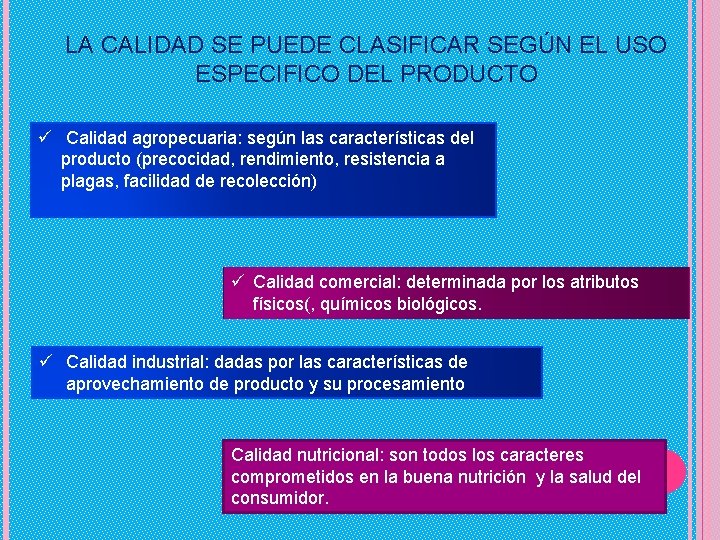 LA CALIDAD SE PUEDE CLASIFICAR SEGÚN EL USO ESPECIFICO DEL PRODUCTO

✓ Calidad agropecuaria: según las características del producto (precocidad, rendimiento, resistencia a plagas, facilidad de recolección)

✓ Calidad comercial: determinada por los atributos físicos(, químicos biológicos.

✓ Calidad industrial: dadas por las características de aprovechamiento de producto y su procesamiento

Calidad nutricional: son todos los caracteres comprometidos en la buena nutrición y la salud del consumidor.